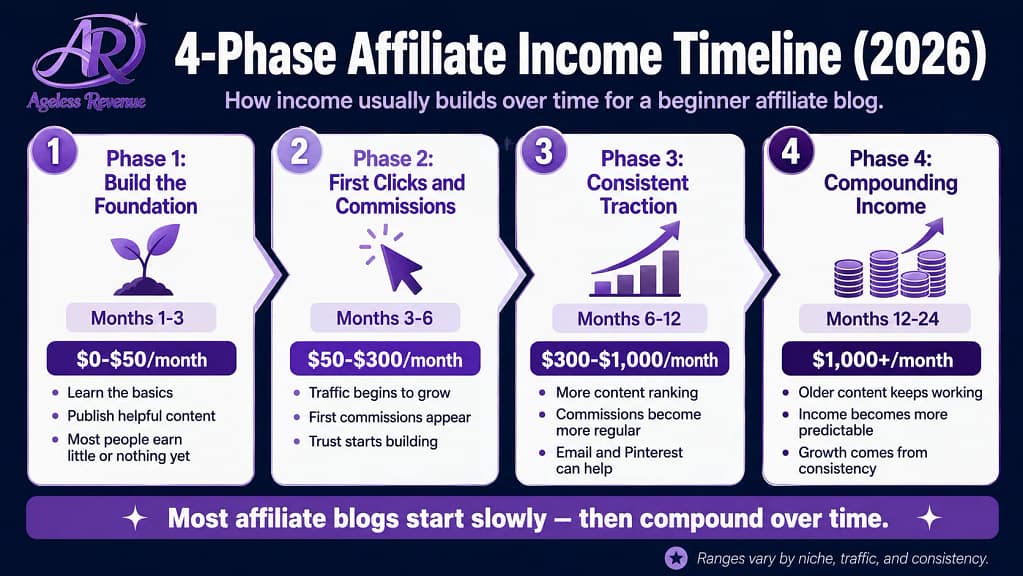 AR
Ageless Revenue

4-Phase Affiliate Income Timeline (2026)

How income usually builds over time for a beginner affiliate blog.

1
Phase 1:
Build the Foundation
Months 1-3
$0-$50/month
- Learn the basics
- Publish helpful content
- Most people earn little or nothing yet

2
Phase 2:
First Clicks and Commissions
Months 3-6
$50-$300/month
- Traffic begins to grow
- First commissions appear
- Trust starts building

3
Phase 3:
Consistent Traction
Months 6-12
$300-$1,000/month
- More content ranking
- Commissions become more regular
- Email and Pinterest can help

4
Phase 4:
Compounding Income
Months 12-24
$1,000+/month
- Older content keeps working
- Income becomes more predictable
- Growth comes from consistency

Most affiliate blogs start slowly — then compound over time.

Ranges vary by niche, traffic, and consistency.